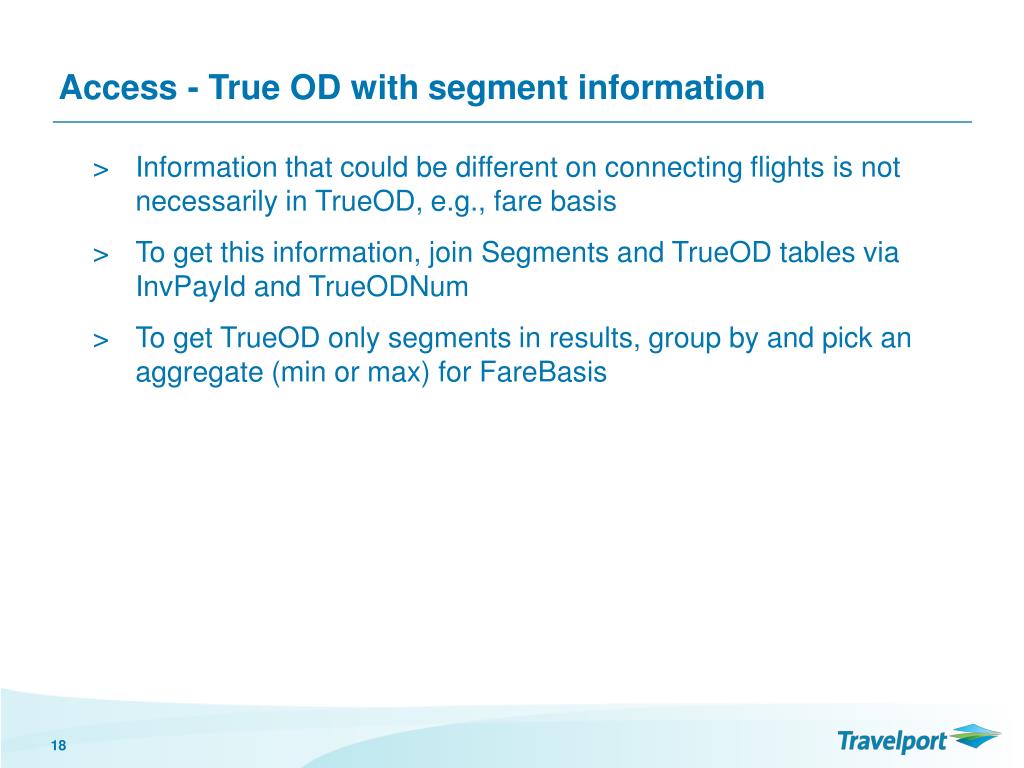 Access - True OD with segment information

> Information that could be different on connecting flights is not necessarily in TrueOD, e.g., fare basis

> To get this information, join Segments and TrueOD tables via InvPayId and TrueODNum

> To get TrueOD only segments in results, group by and pick an aggregate (min or max) for FareBasis

18

Travelport